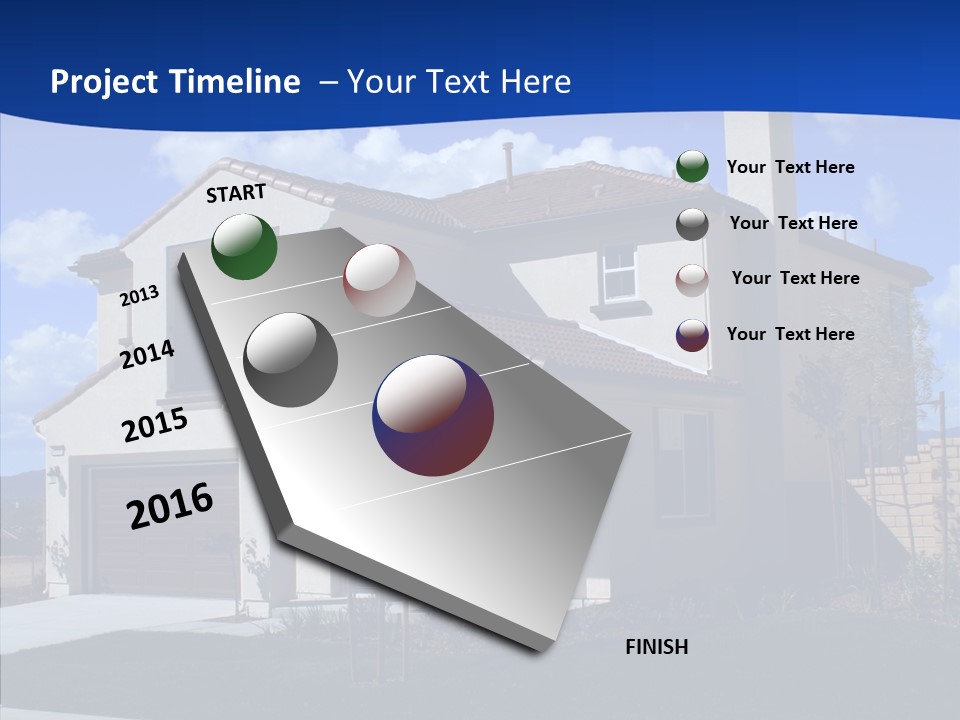 Project Timeline – Your Text Here

START

2013

2014

2015

2016

FINISH

Your Text Here

Your Text Here

Your Text Here

Your Text Here